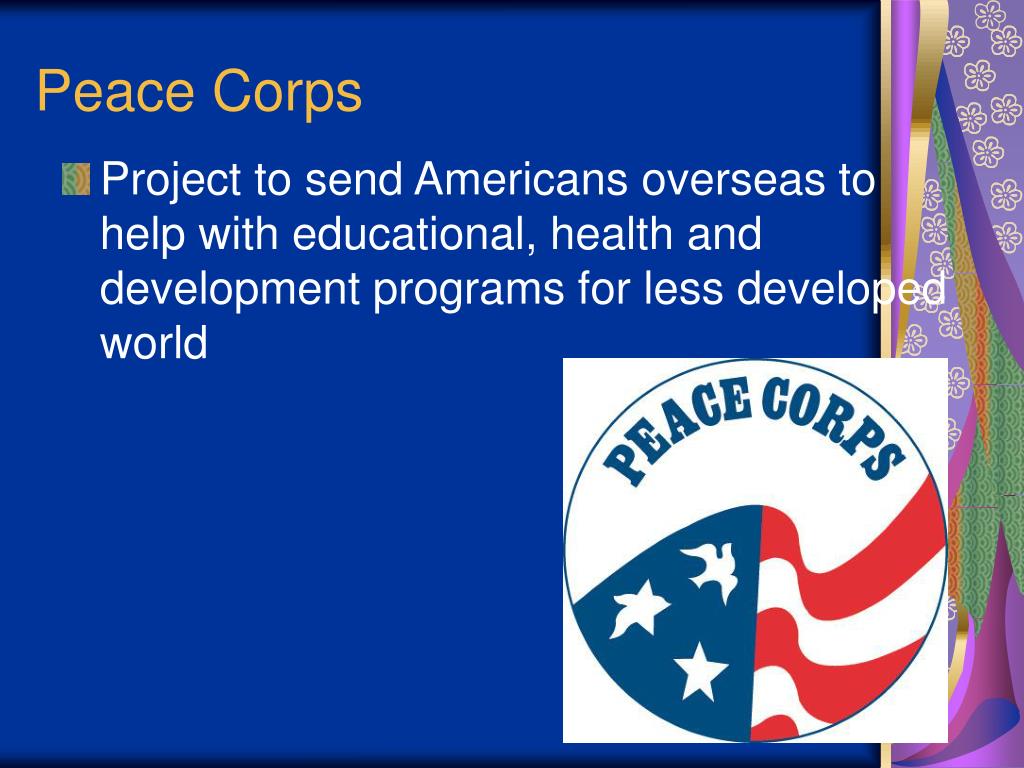 Peace Corps

Project to send Americans overseas to help with educational, health and development programs for less developed world

PEACE CORPS